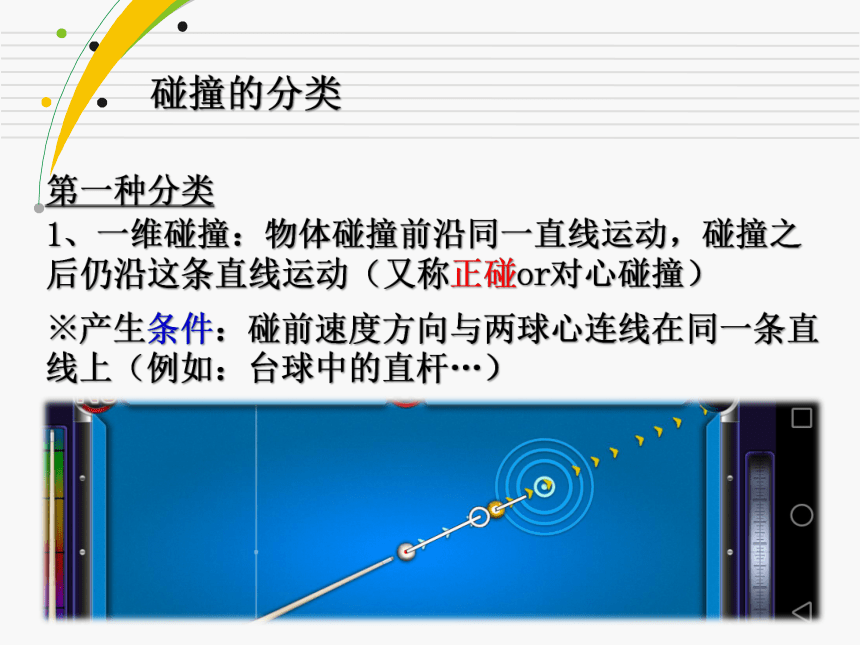 碰撞的分类

第一种分类

1、一维碰撞：物体碰撞前沿同一直线运动，碰撞之后仍沿这条直线运动（又称正碰or对心碰撞）

※产生条件：碰前速度方向与两球心连线在同一条直线上（例如：台球中的直杆…）